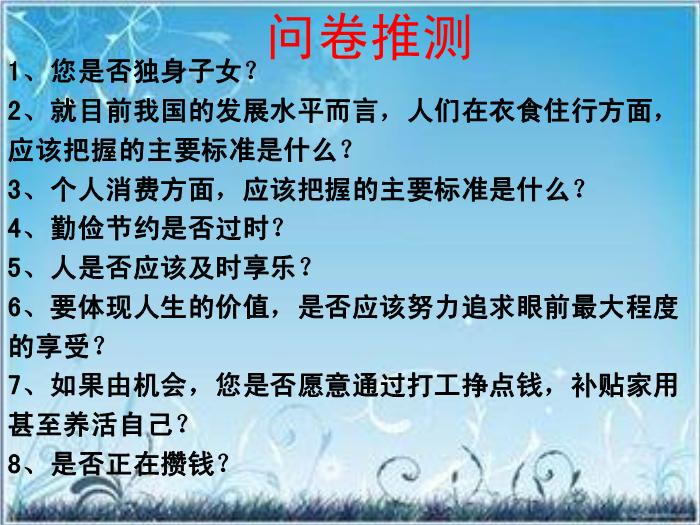 问卷推测

1、您是否独身子女？

2、就目前我国的发展水平而言，人们在衣食住行方面，应该把握的主要标准是什么？

3、个人消费方面，应该把握的主要标准是什么？

4、勤俭节约是否过时？

5、人是否应该及时享乐？

6、要体现人生的价值，是否应该努力追求眼前最大程度的享受？

7、如果由机会，您是否愿意通过打工挣点钱，补贴家用甚至养活自己？

8、是否正在攒钱？